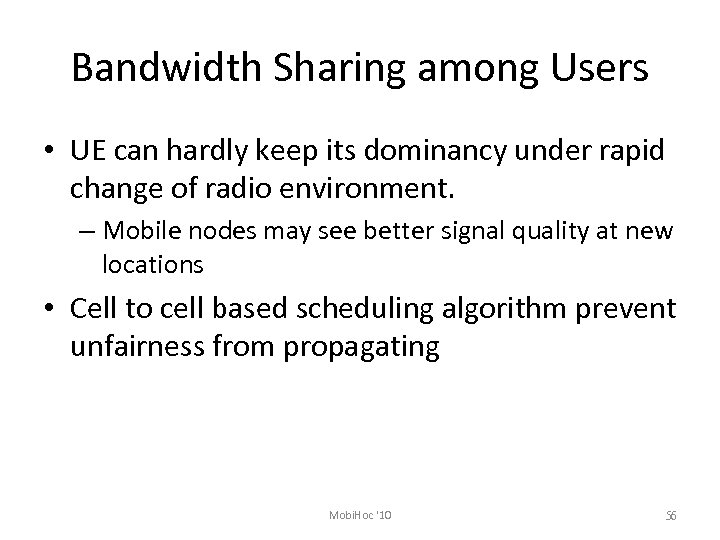 Bandwidth Sharing among Users

• UE can hardly keep its dominancy under rapid change of radio environment.

– Mobile nodes may see better signal quality at new locations

• Cell to cell based scheduling algorithm prevent unfairness from propagating

MobiHoc '10

56